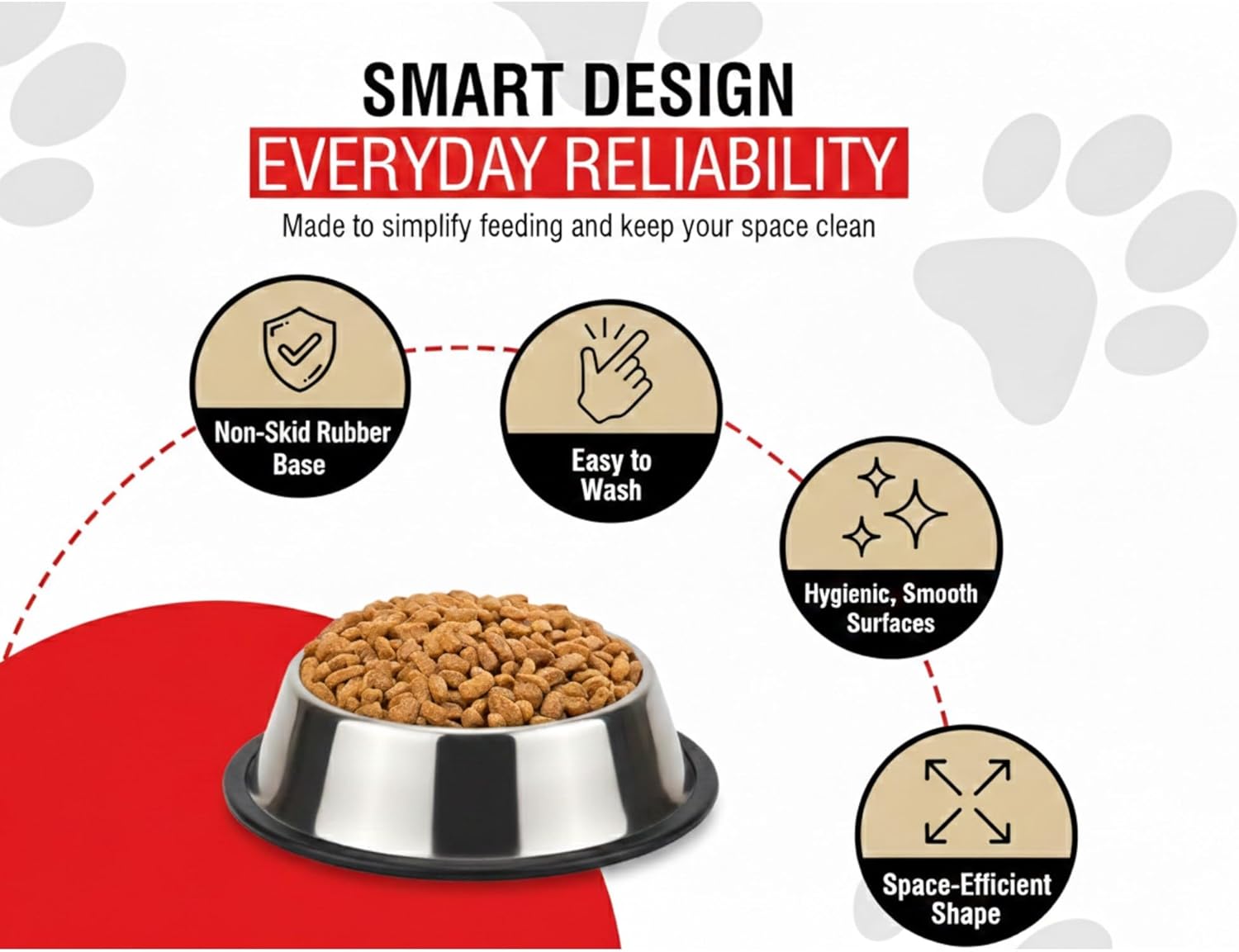 SMART DESIGN
EVERYDAY RELIABILITY
Made to simplify feeding and keep your space clean

Non-Skid Rubber Base

Easy to Wash

Hygienic, Smooth Surfaces

Space-Efficient Shape